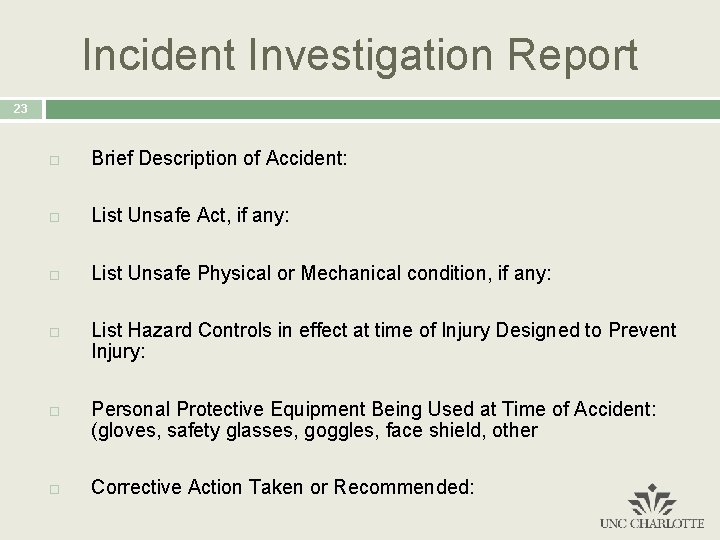 Incident Investigation Report

23

Brief Description of Accident:

List Unsafe Act, if any:

List Unsafe Physical or Mechanical condition, if any:

List Hazard Controls in effect at time of Injury Designed to Prevent Injury:

Personal Protective Equipment Being Used at Time of Accident: (gloves, safety glasses, goggles, face shield, other

Corrective Action Taken or Recommended:

UNC CHARLOTTE